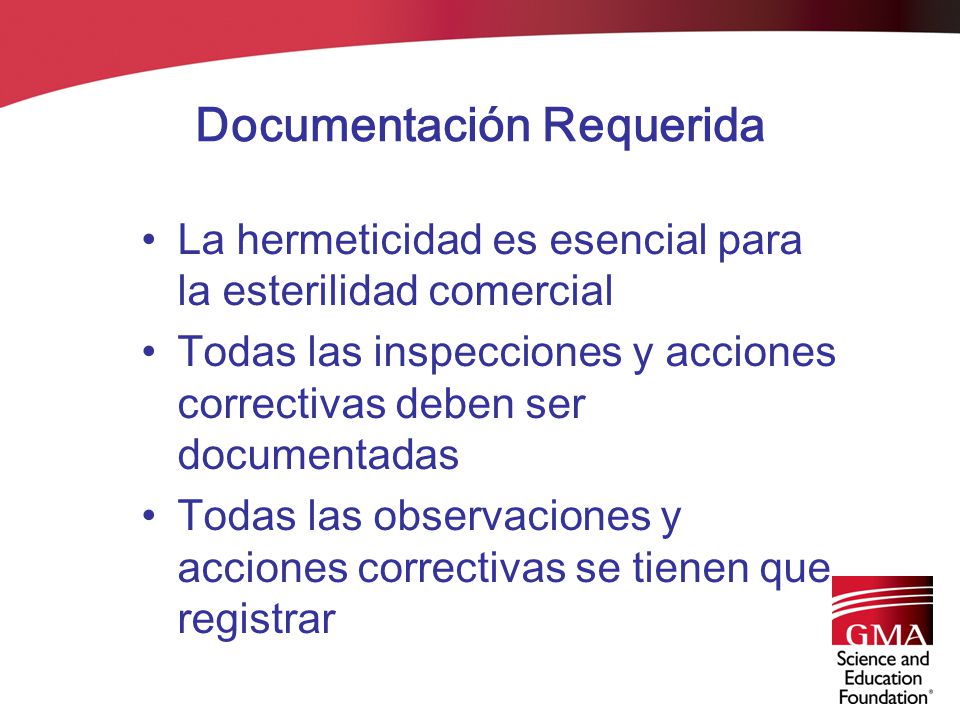 Documentación Requerida

• La hermeticidad es esencial para la esterilidad comercial
• Todas las inspecciones y acciones correctivas deben ser documentadas
• Todas las observaciones y acciones correctivas se tienen que registrar

GMA
Science and Education Foundation®